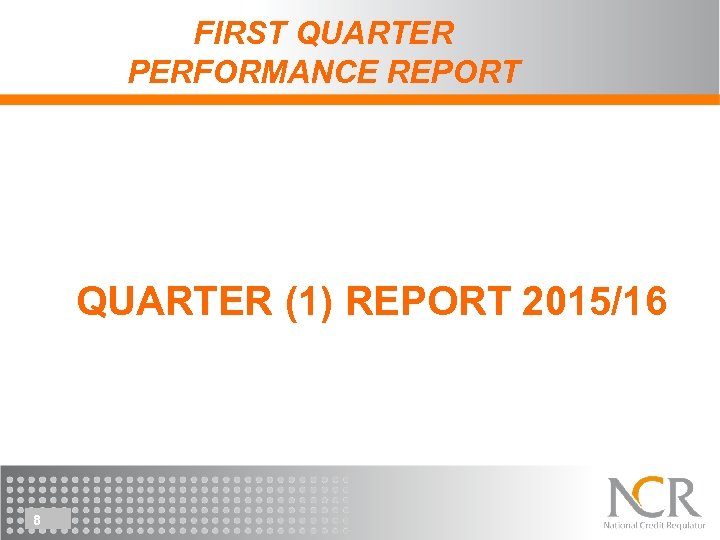 FIRST QUARTER PERFORMANCE REPORT

QUARTER (1) REPORT 2015/16

8

NCR
National Credit Regulator